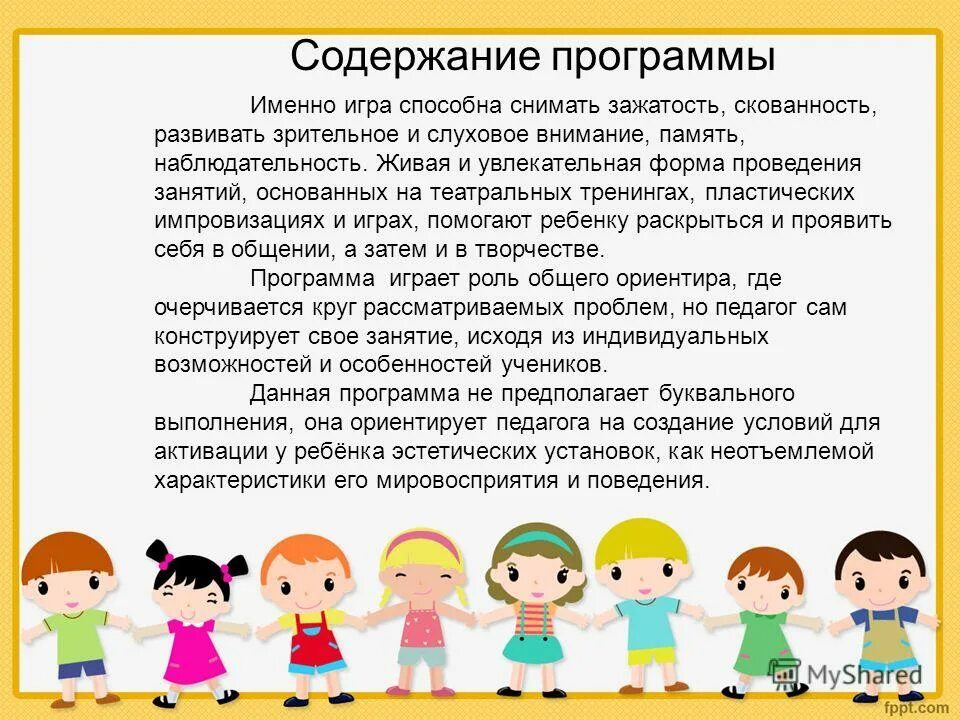 Содержание программы

Именно игра способна снимать зажатость, скованность, развивать зрительное и слуховое внимание, память, наблюдательность. Живая и увлекательная форма проведения занятий, основанных на театральных тренингах, пластических импровизациях и играх, помогают ребенку раскрыться и проявить себя в общении, а затем и в творчестве.

Программа играет роль общего ориентира, где очерчивается круг рассматриваемых проблем, но педагог сам конструирует свое занятие, исходя из индивидуальных возможностей и особенностей учеников.

Данная программа не предполагает буквального выполнения, она ориентирует педагога на создание условий для активации у ребёнка эстетических установок, как неотъемлемой характеристики его мировосприятия и поведения.

MyShared

fppt.com